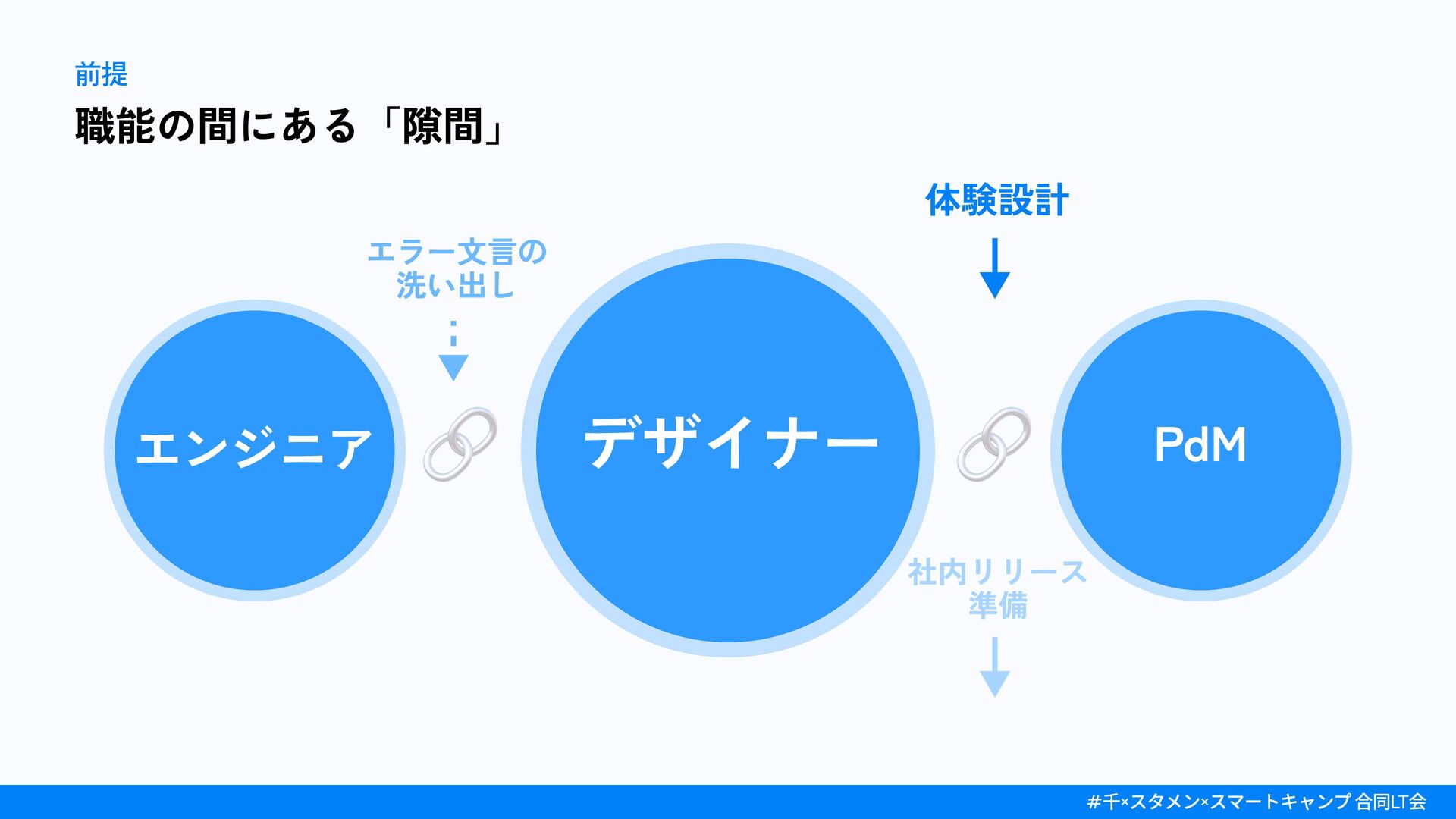 前提

職能の間にある「隙間」

体験設計

エラー文言の洗い出し

エンジニア

デザイナー

PdM

社内リリース準備

#千×スタメン×スマートキャンプ 合同LT会